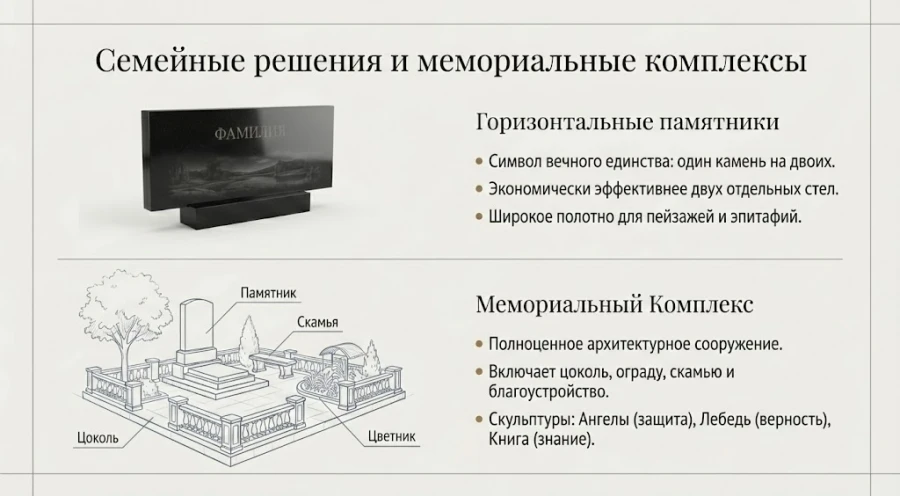 Семейные решения и мемориальные комплексы

ФАМИЛИЯ

Горизонтальные памятники

• Символ вечного единства: один камень на двоих.
• Экономически эффективнее двух отдельных стел.
• Широкое полотно для пейзажей и эпитафий.

Памятник
Скамья
Цоколь
Цветник

Мемориальный Комплекс

• Полноценное архитектурное сооружение.
• Включает цоколь, ограду, скамью и благоустройство.
• Скульптуры: Ангелы (защита), Лебедь (верность), Книга (знание).